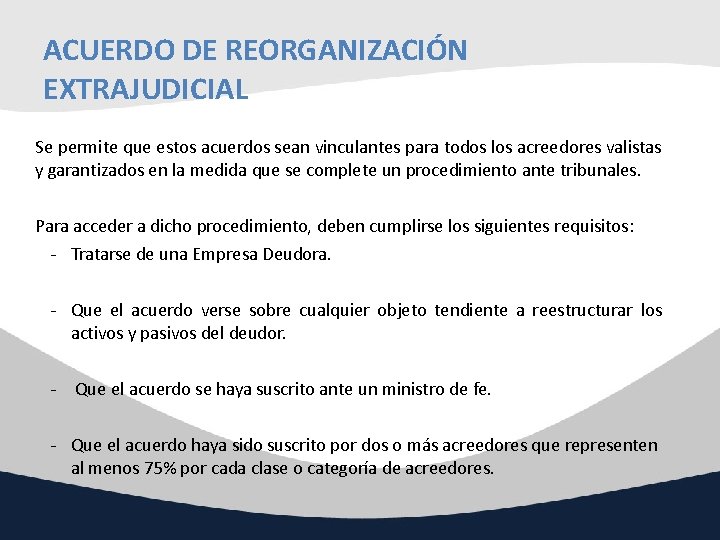 ACUERDO DE REORGANIZACIÓN EXTRAJUDICIAL

Se permite que estos acuerdos sean vinculantes para todos los acreedores valistas y garantizados en la medida que se complete un procedimiento ante tribunales.

Para acceder a dicho procedimiento, deben cumplirse los siguientes requisitos:
- Tratarse de una Empresa Deudora.

- Que el acuerdo verse sobre cualquier objeto tendiente a reestructurar los activos y pasivos del deudor.

- Que el acuerdo se haya suscrito ante un ministro de fe.

- Que el acuerdo haya sido suscrito por dos o más acreedores que representen al menos 75% por cada clase o categoría de acreedores.